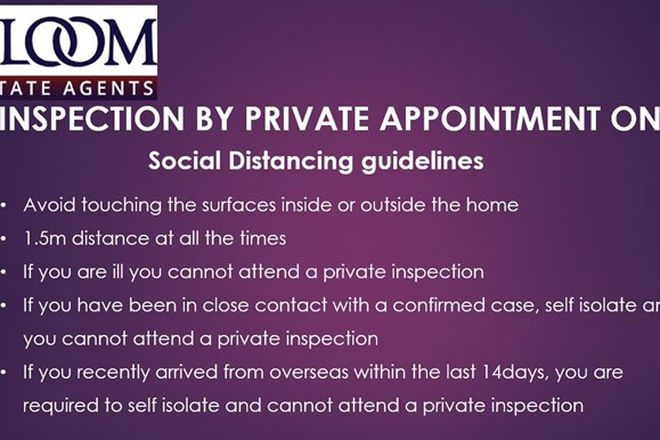 LOOM
TATE AGENTS

INSPECTION BY PRIVATE APPOINTMENT ON

Social Distancing guidelines

• Avoid touching the surfaces inside or outside the home
• 1.5m distance at all the times
• If you are ill you cannot attend a private inspection
• If you have been in close contact with a confirmed case, self isolate ar you cannot attend a private inspection
• If you recently arrived from overseas within the last 14days, you are required to self isolate and cannot attend a private inspection